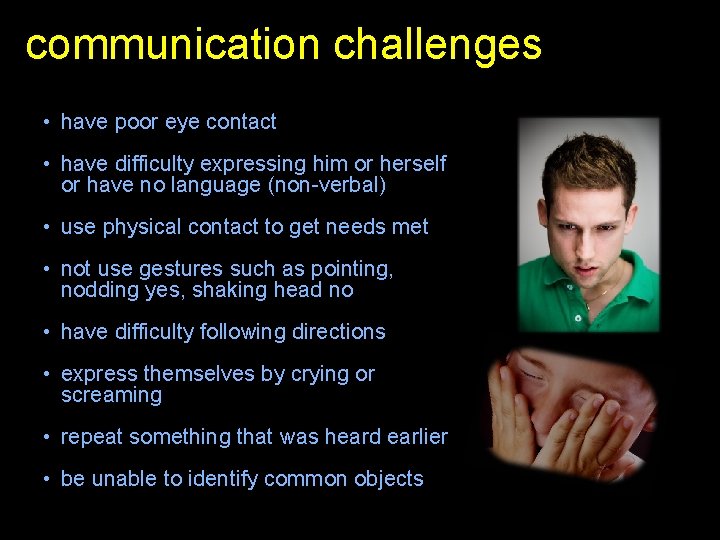 communication challenges

• have poor eye contact

• have difficulty expressing him or herself or have no language (non-verbal)

• use physical contact to get needs met

• not use gestures such as pointing, nodding yes, shaking head no

• have difficulty following directions

• express themselves by crying or screaming

• repeat something that was heard earlier

• be unable to identify common objects